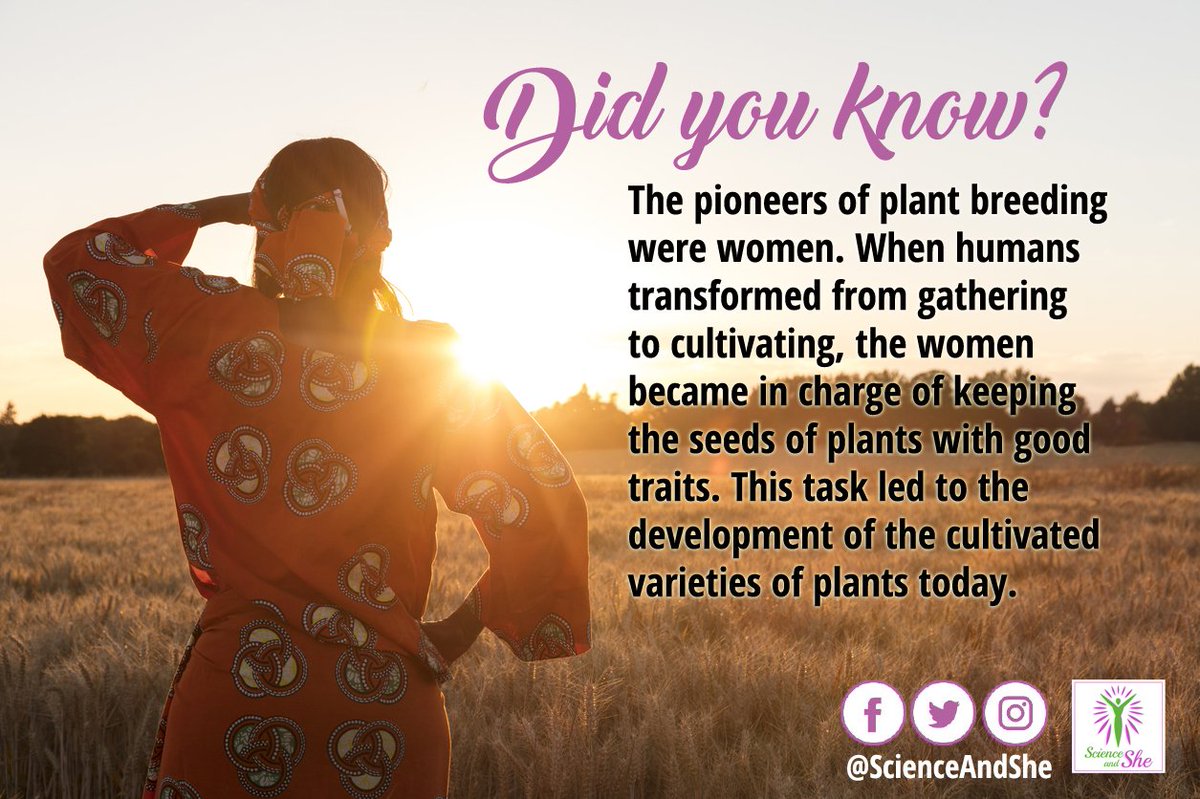 Did you know?

The pioneers of plant breeding were women. When humans transformed from gathering to cultivating, the women became in charge of keeping the seeds of plants with good traits. This task led to the development of the cultivated varieties of plants today.

@ScienceAndShe

Science and She